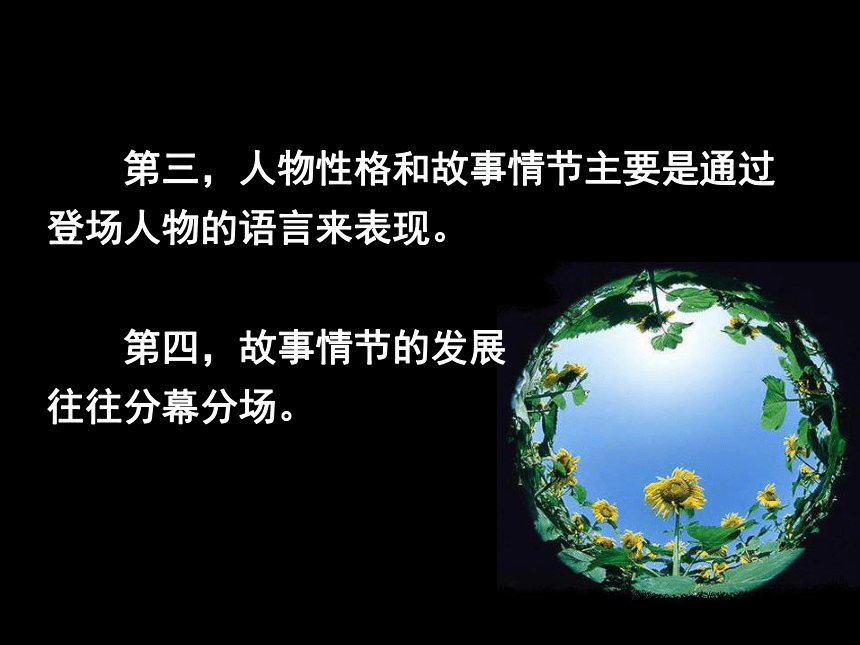 第三，人物性格和故事情节主要是通过登场人物的语言来表现。

第四，故事情节的发展往往分幕分场。